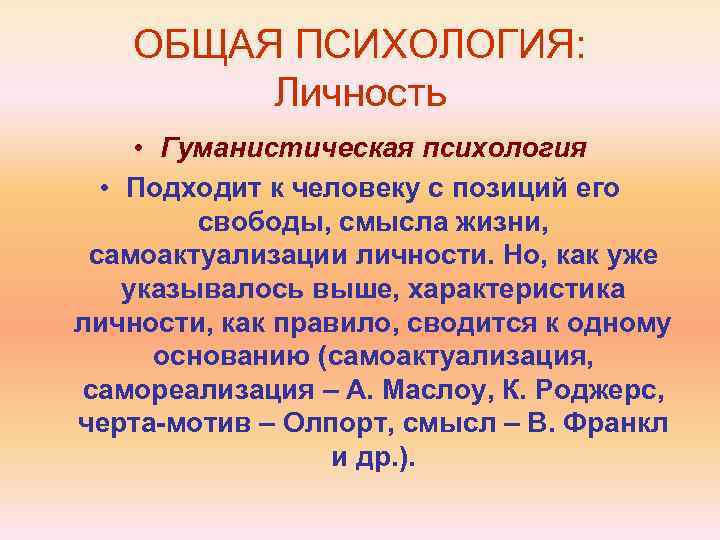 ОБЩАЯ ПСИХОЛОГИЯ:
Личность

• Гуманистическая психология

• Подходит к человеку с позиций его свободы, смысла жизни, самоактуализации личности. Но, как уже указывалось выше, характеристика личности, как правило, сводится к одному основанию (самоактуализация, самореализация – А. Маслоу, К. Роджерс, черта-мотив – Олпорт, смысл – В. Франкл и др.).